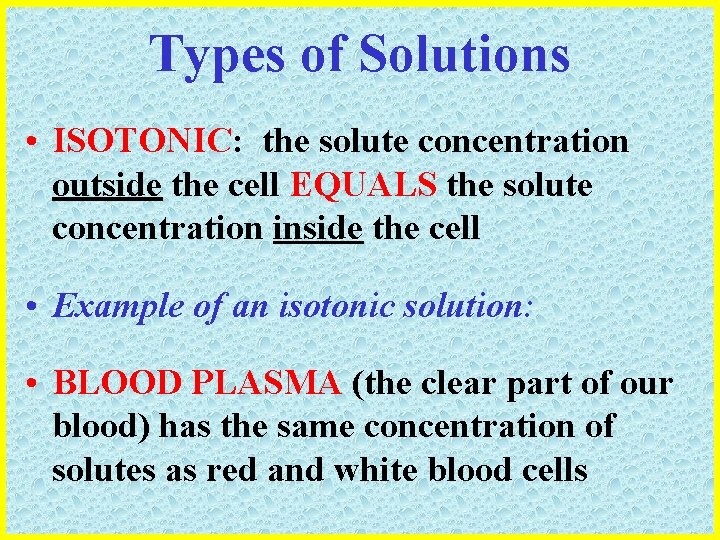 Types of Solutions

• ISOTONIC: the solute concentration outside the cell EQUALS the solute concentration inside the cell

• Example of an isotonic solution:

• BLOOD PLASMA (the clear part of our blood) has the same concentration of solutes as red and white blood cells